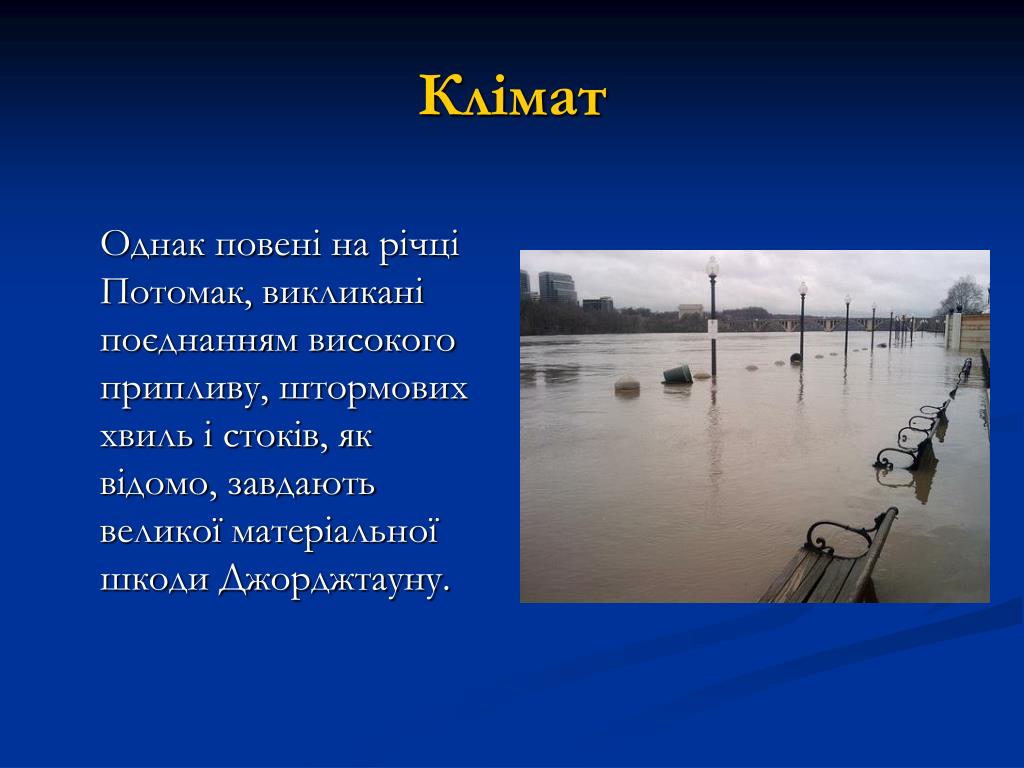 Клімат

Однак повені на річці Потомак, викликані поєднанням високого припливу, штормових хвиль і стоків, як відомо, завдають великої матеріальної шкоди Джорджтауну.